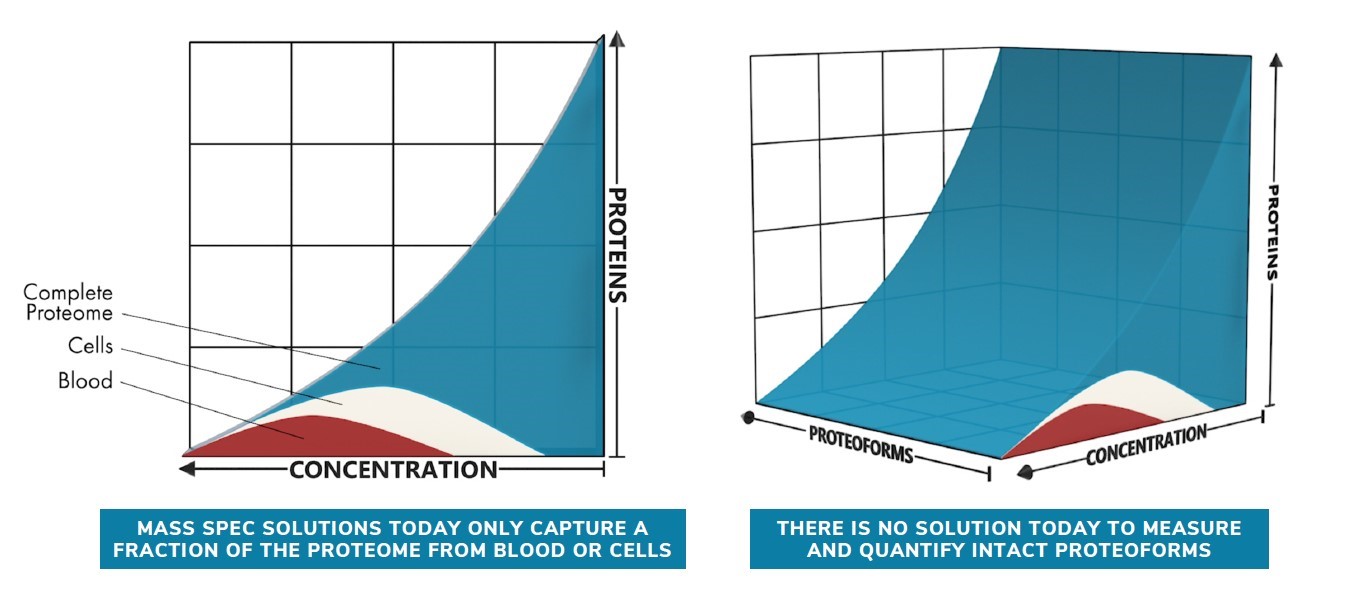 Complete Proteome
Cells
Blood
PROTEINS
CONCENTRATION

MASS SPEC SOLUTIONS TODAY ONLY CAPTURE A FRACTION OF THE PROTEOME FROM BLOOD OR CELLS

PROTEINS
PROTEOFORMS
CONCENTRATION

THERE IS NO SOLUTION TODAY TO MEASURE AND QUANTIFY INTACT PROTEOFORMS